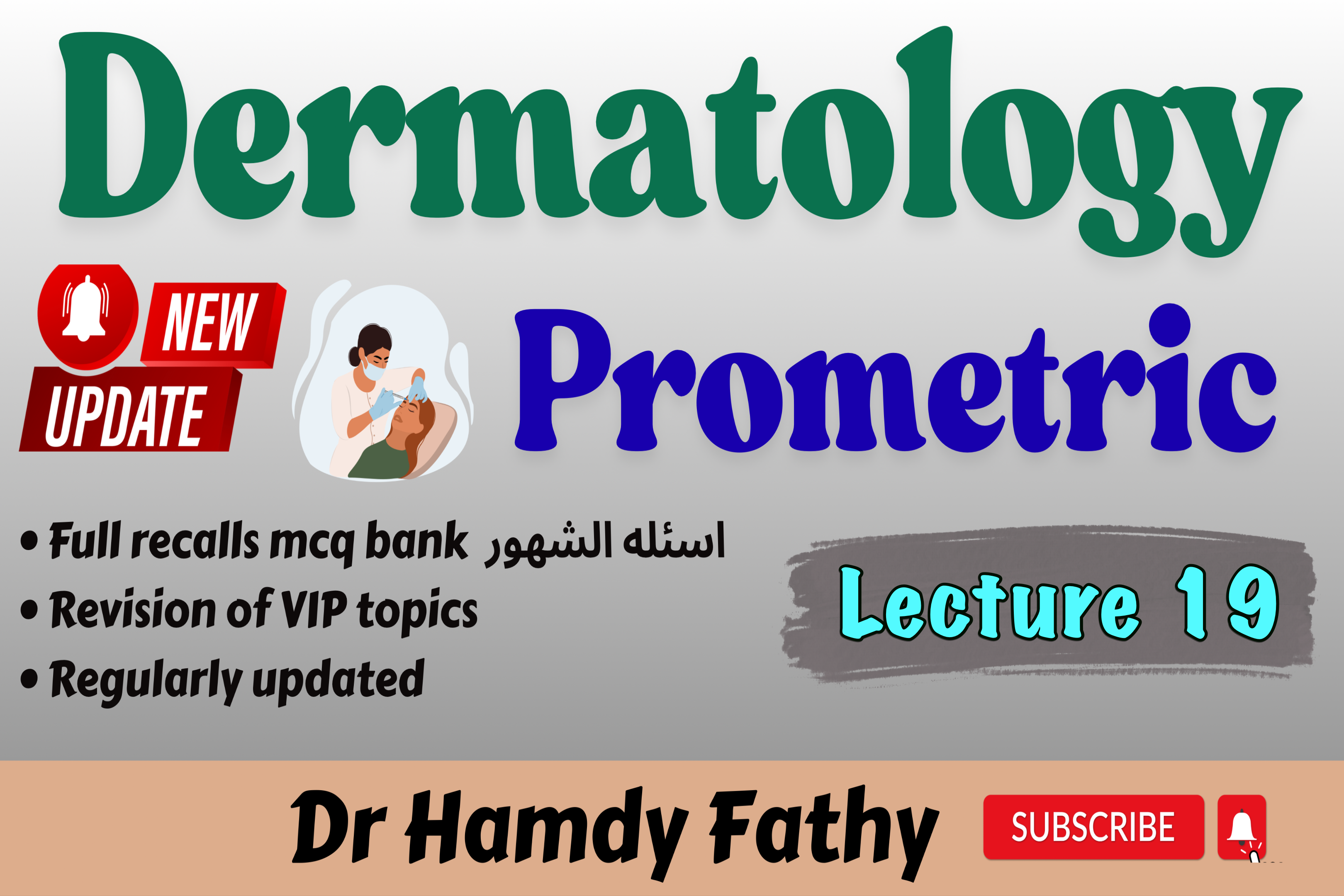 Dermatology

NEW
UPDATE

Prometric

• Full recalls mcq bank اسئله الشهور
• Revision of VIP topics
• Regularly updated

Lecture 19

Dr Hamdy Fathy

SUBSCRIBE